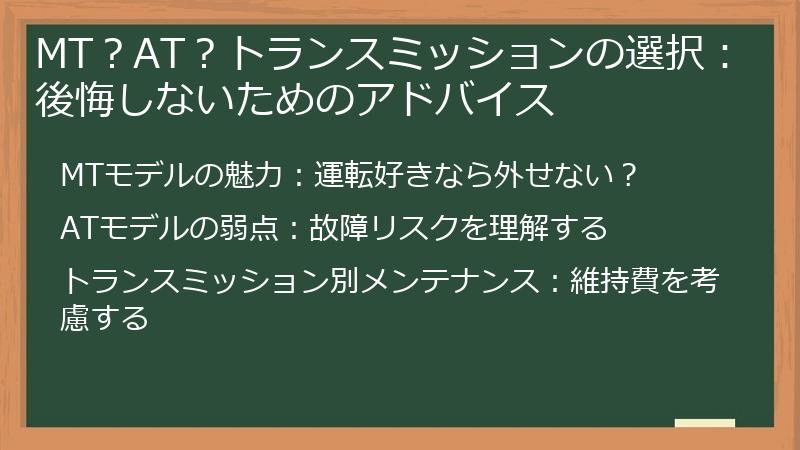 MT？AT？トランスミッションの選択：後悔しないためのアドバイス

MTモデルの魅力：運転好きなら外せない？

ATモデルの弱点：故障リスクを理解する

トランスミッション別メンテナンス：維持費を考慮する